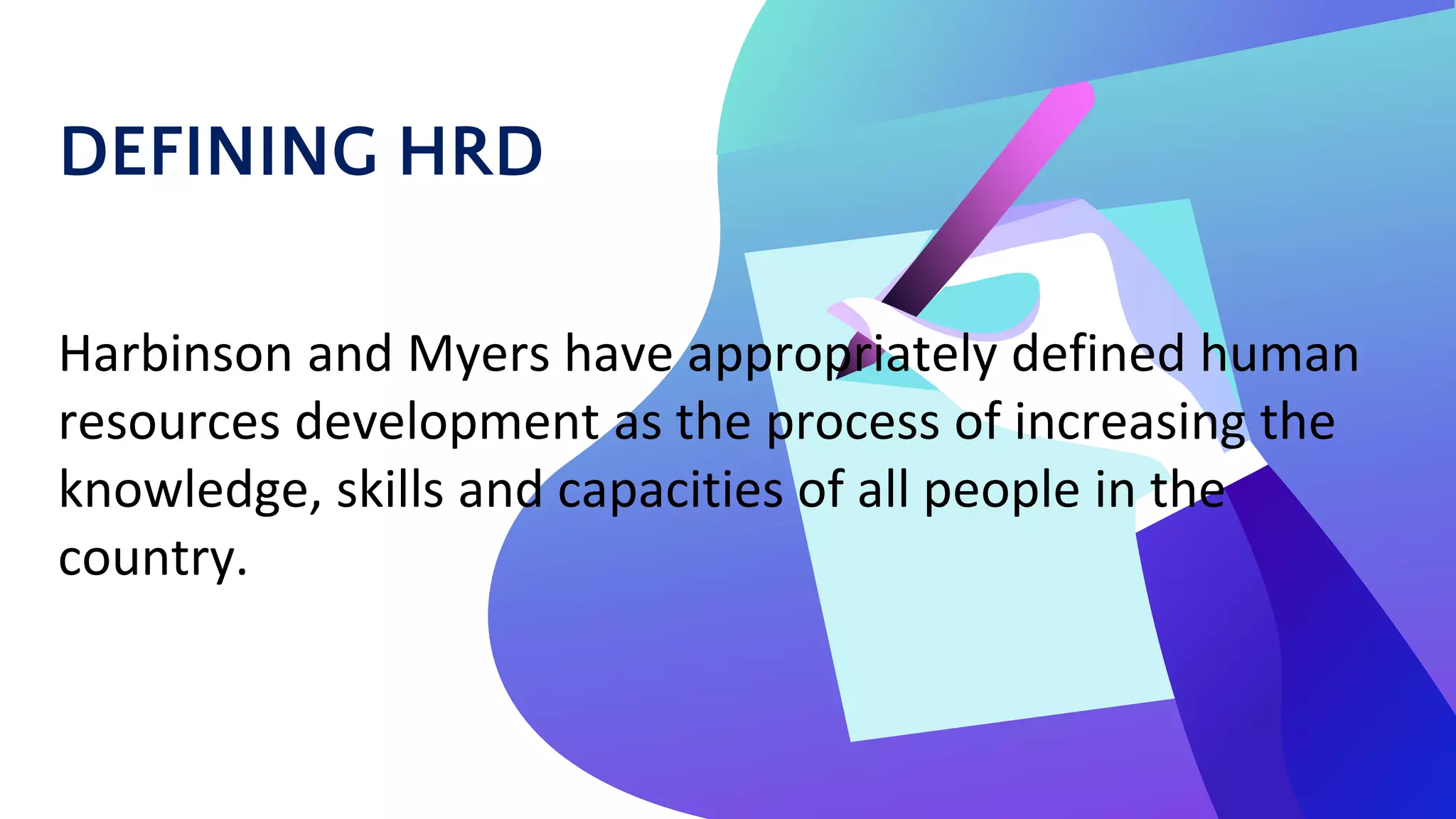 DEFINING HRD

Harbinson and Myers have appropriately defined human resources development as the process of increasing the knowledge, skills and capacities of all people in the country.